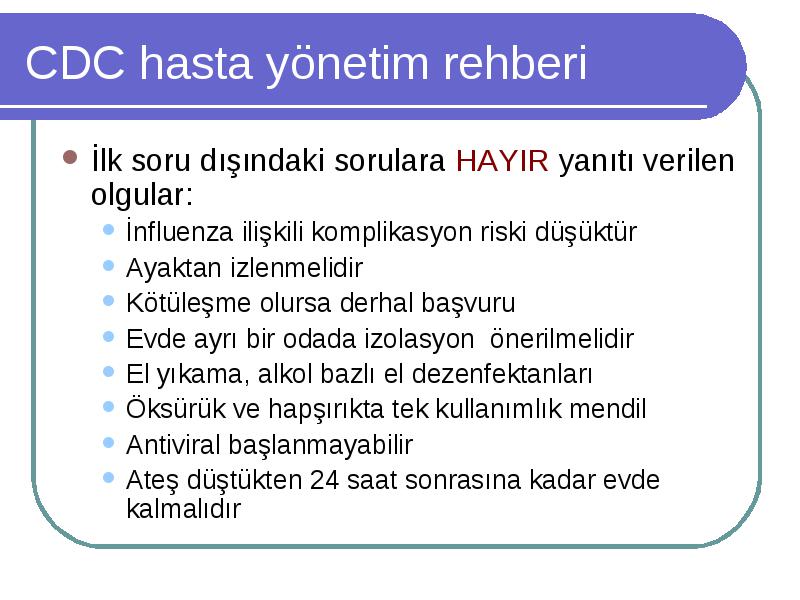 CDC hasta yönetim rehberi

- İlk soru dışındaki sorulara HAYIR yanıtı verilen olgular:
  - İnfluenza ilişkili komplikasyon riski düşüktür
  - Ayaktan izlenmelidir
  - Kötüleşme olursa derhal başvuru
  - Evde ayrı bir odada izolasyon önerilmelidir
  - El yıkama, alkol bazlı el dezenfektanları
  - Öksürük ve hapşırıkta tek kullanımlık mendil
  - Antiviral başlanmayabilir
  - Ateş düştükten 24 saat sonrasına kadar evde kalmalıdır